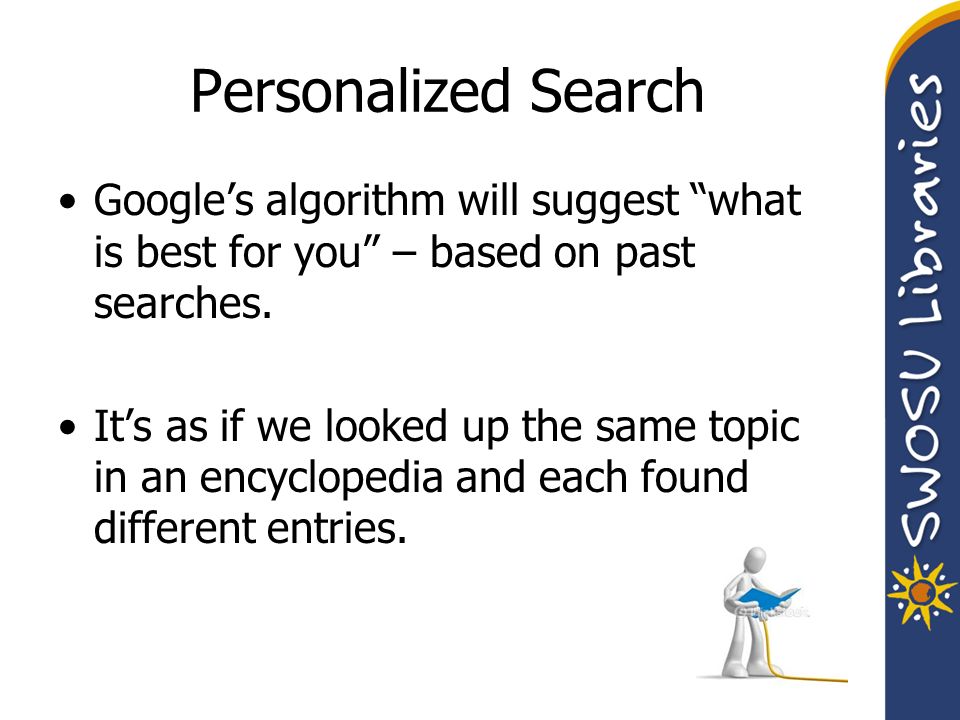 Personalized Search

• Google's algorithm will suggest "what is best for you" – based on past searches.

• It's as if we looked up the same topic in an encyclopedia and each found different entries.

SWOSU Libraries